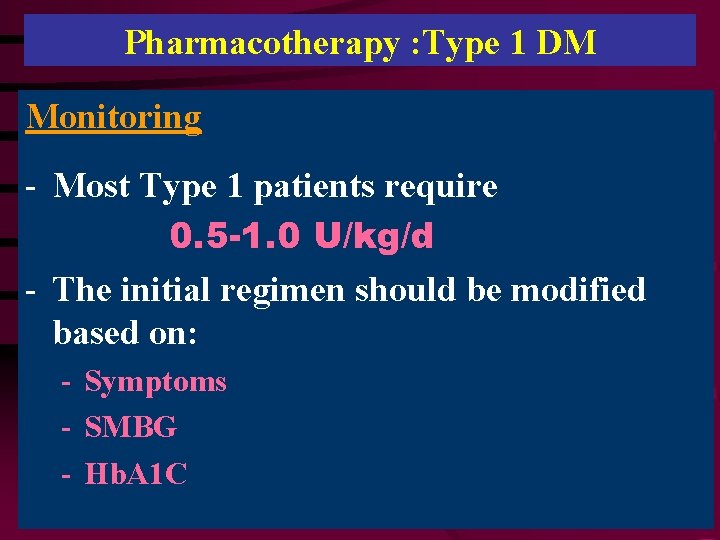 Pharmacotherapy :Type 1 DM

Monitoring

- Most Type 1 patients require
0.5-1.0 U/kg/d

- The initial regimen should be modified based on:
- Symptoms
- SMBG
- HbA1C